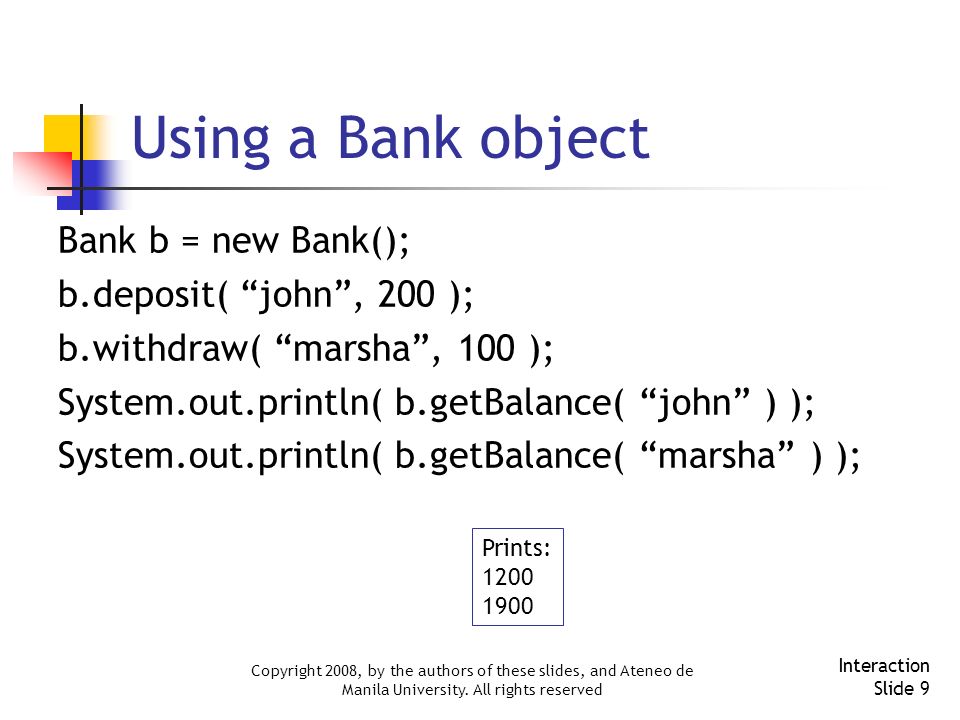 Using a Bank object

Bank b = new Bank();
b.deposit( “john”, 200 );
b.withdraw( “marsha”, 100 );
System.out.println( b.getBalance( “john” ) );
System.out.println( b.getBalance( “marsha” ) );

Prints:
1200
1900

Copyright 2008, by the authors of these slides, and Ateneo de Manila University. All rights reserved

Interaction
Slide 9